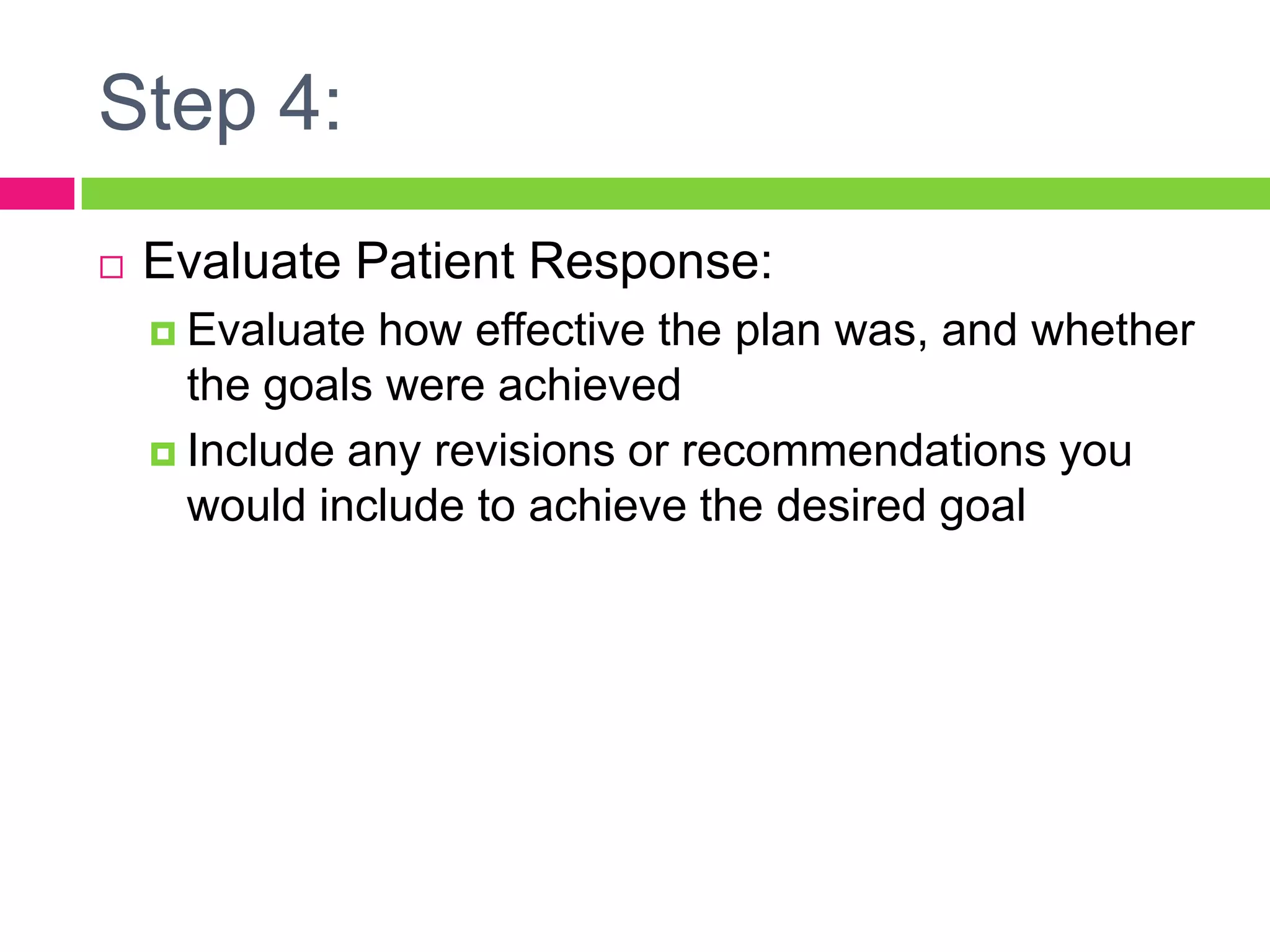 Step 4:

Evaluate Patient Response:

Evaluate how effective the plan was, and whether the goals were achieved

Include any revisions or recommendations you would include to achieve the desired goal